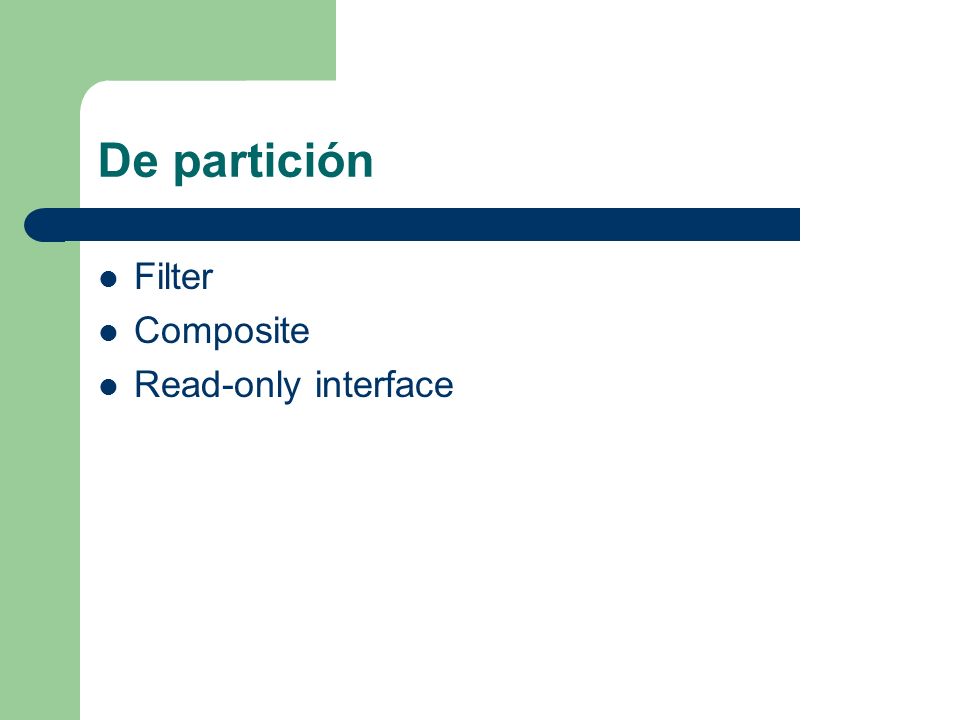 De partición

- Filter
- Composite
- Read-only interface